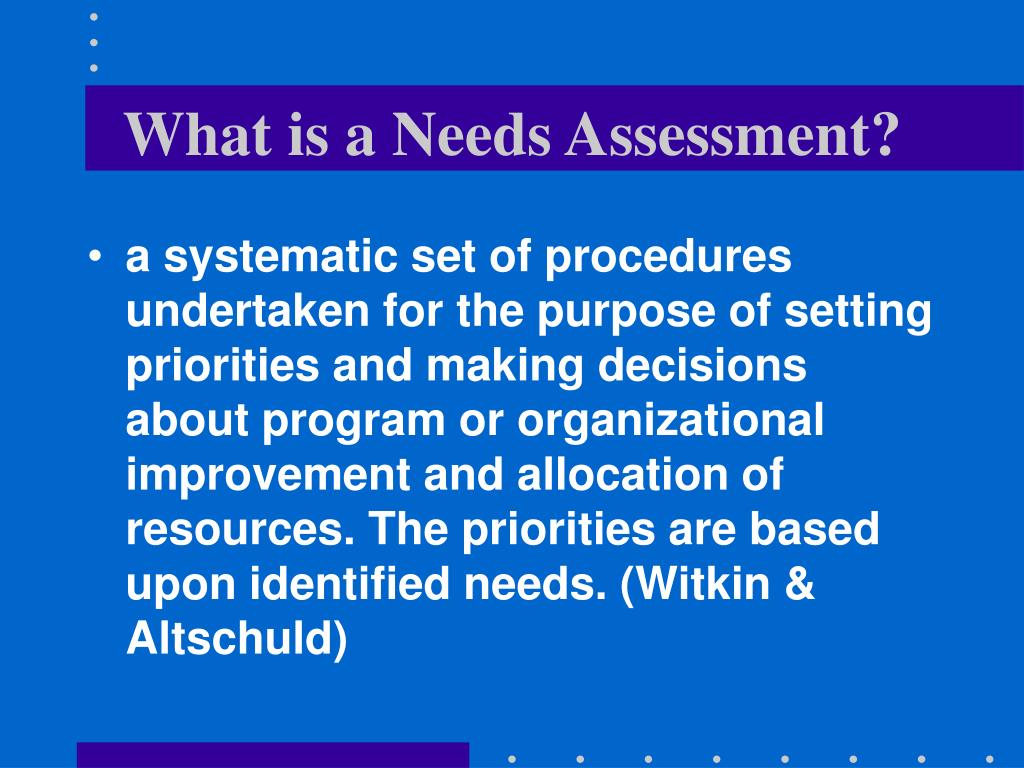 What is a Needs Assessment?

• a systematic set of procedures undertaken for the purpose of setting priorities and making decisions about program or organizational improvement and allocation of resources. The priorities are based upon identified needs. (Witkin & Altschuld)